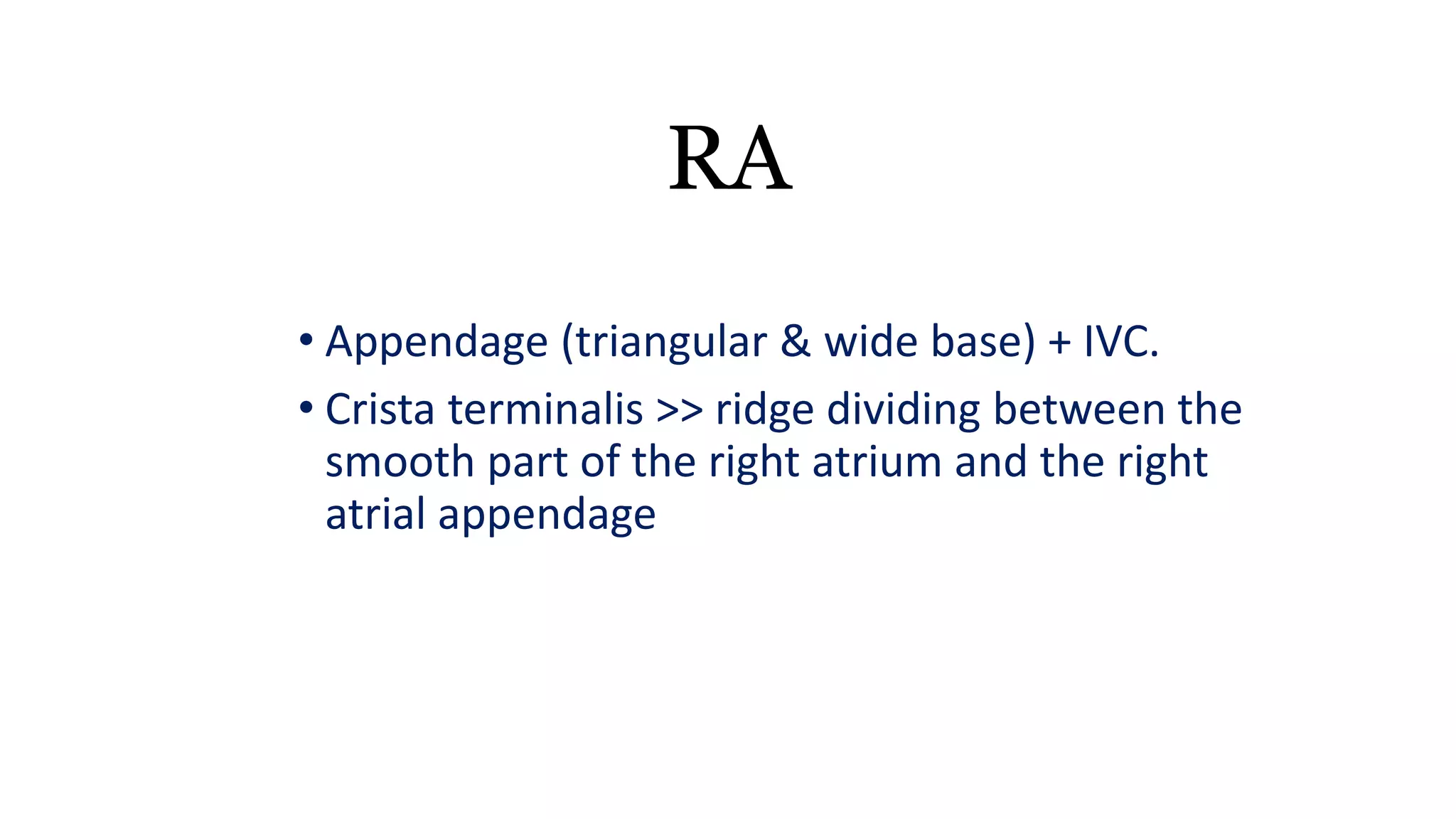 RA

• Appendage (triangular & wide base) + IVC.
• Crista terminalis >> ridge dividing between the smooth part of the right atrium and the right atrial appendage